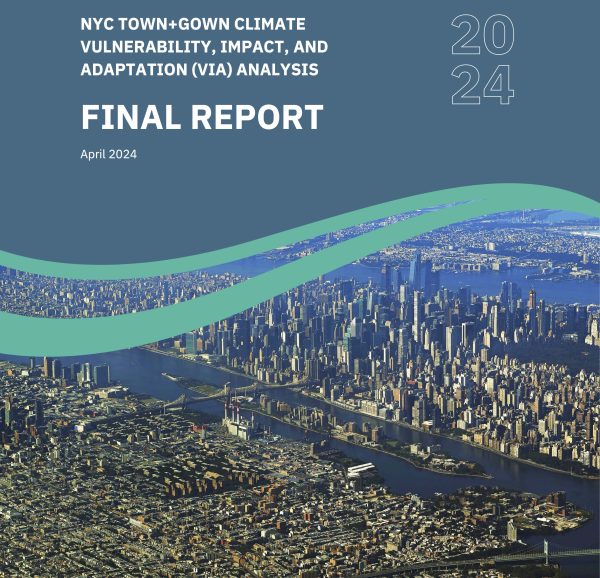 NYC TOWN+GOWN CLIMATE VULNERABILITY, IMPACT, AND ADAPTATION (VIA) ANALYSIS

20
24

FINAL REPORT

April 2024